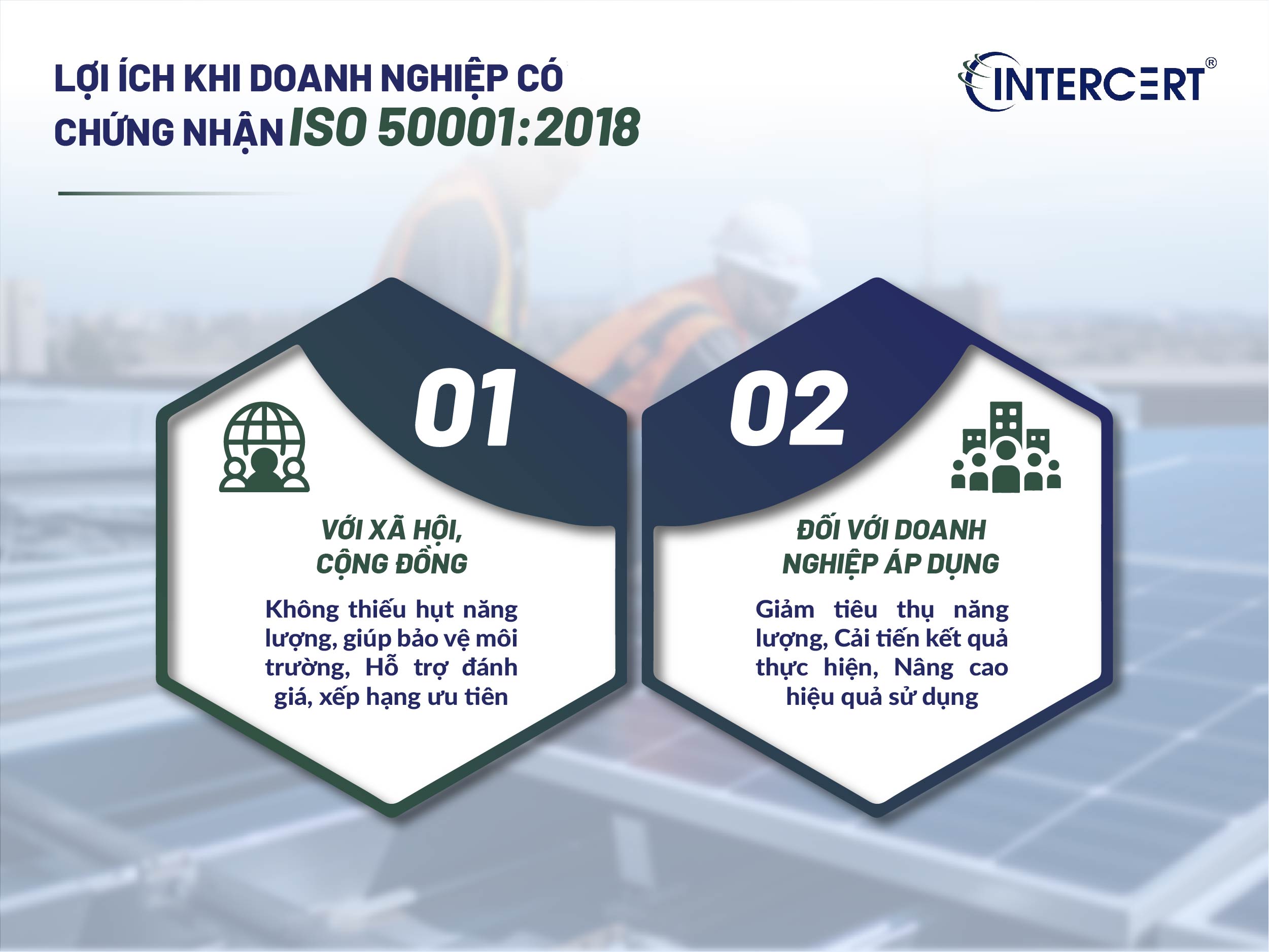 LỢI ÍCH KHI DOANH NGHIỆP CÓ CHỨNG NHẬN ISO 50001:2018

INTERCERT®

01

VỚI XÃ HỘI, CỘNG ĐỒNG

Không thiếu hụt năng lượng, giúp bảo vệ môi trường, Hỗ trợ đánh giá, xếp hạng ưu tiên

02

ĐỐI VỚI DOANH NGHIỆP ÁP DỤNG

Giảm tiêu thụ năng lượng, Cải tiến kết quả thực hiện, Nâng cao hiệu quả sử dụng